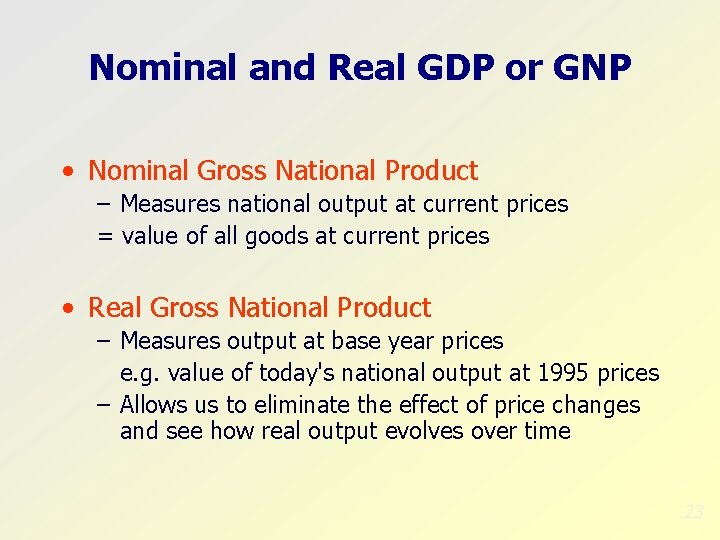 Nominal and Real GDP or GNP

• Nominal Gross National Product
– Measures national output at current prices
= value of all goods at current prices

• Real Gross National Product
– Measures output at base year prices
e.g. value of today's national output at 1995 prices
– Allows us to eliminate the effect of price changes and see how real output evolves over time

23